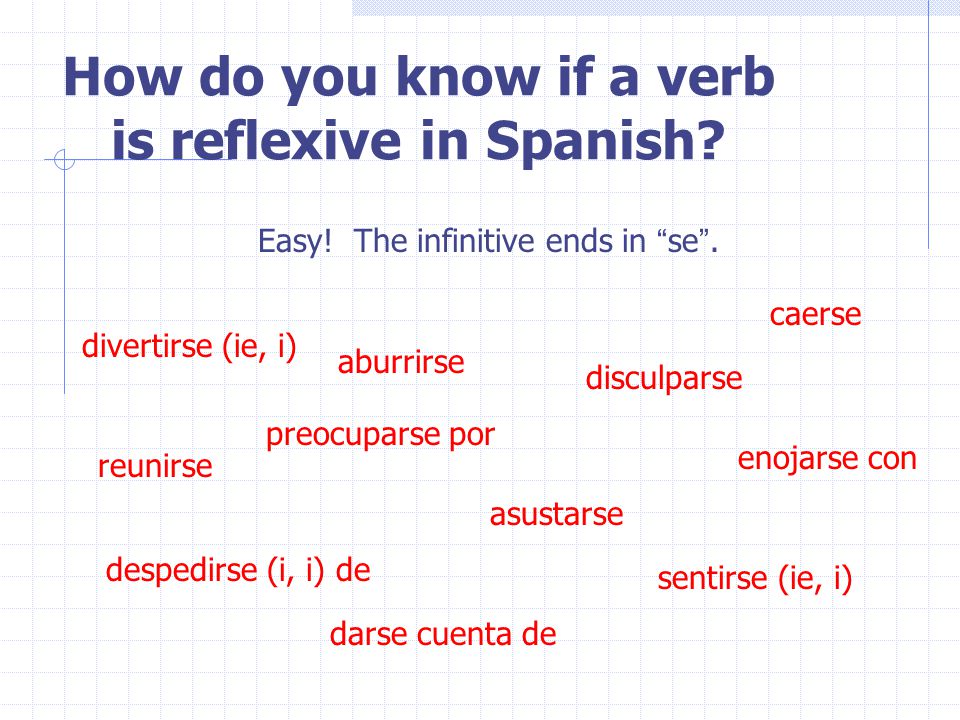 How do you know if a verb is reflexive in Spanish?

Easy! The infinitive ends in “se”.

caerse

divertirse (ie, i)

aburrirse

disculparse

preocuparse por

reunirse

enojarse con

asustarse

despedirse (i, i) de

sentirse (ie, i)

darse cuenta de